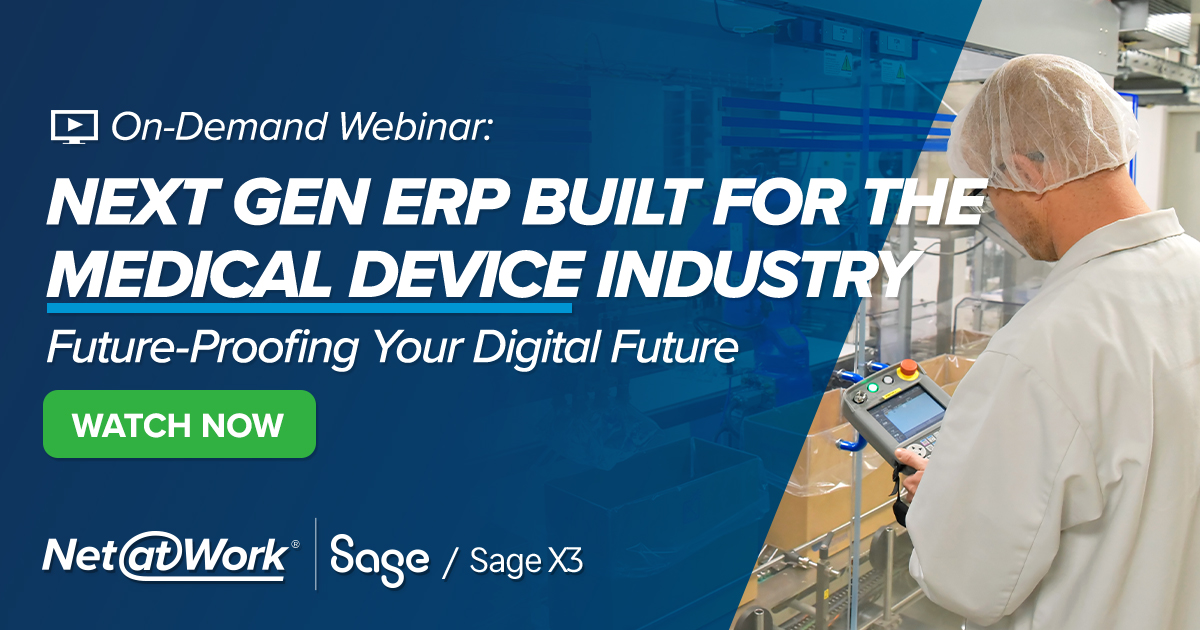 On-Demand Webinar:

NEXT GEN ERP BUILT FOR THE MEDICAL DEVICE INDUSTRY

Future-Proofing Your Digital Future

WATCH NOW

Net@Work® | Sage / Sage X3